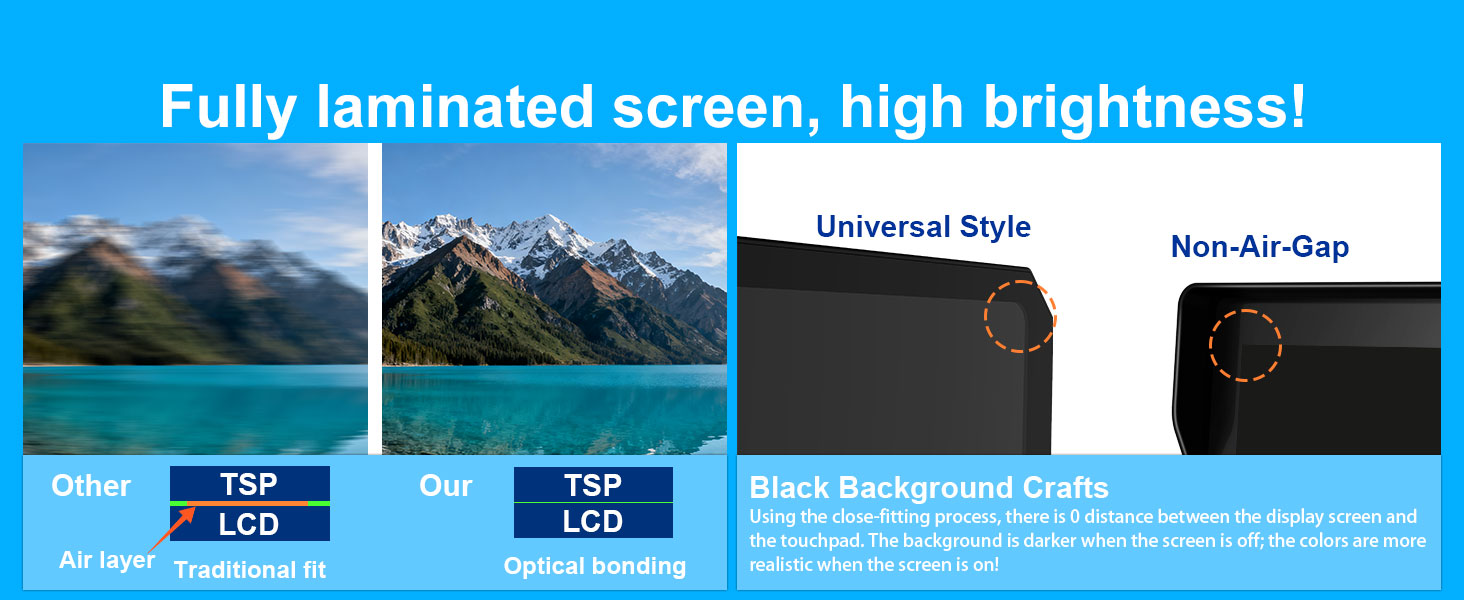 Fully laminated screen, high brightness!

Universal Style

Non-Air-Gap

Other

TSP

LCD

Air layer

Traditional fit

Our

TSP

LCD

Optical bonding

Black Background Crafts

Using the close-fitting process, there is 0 distance between the display screen and the touchpad. The background is darker when the screen is off; the colors are more realistic when the screen is on!